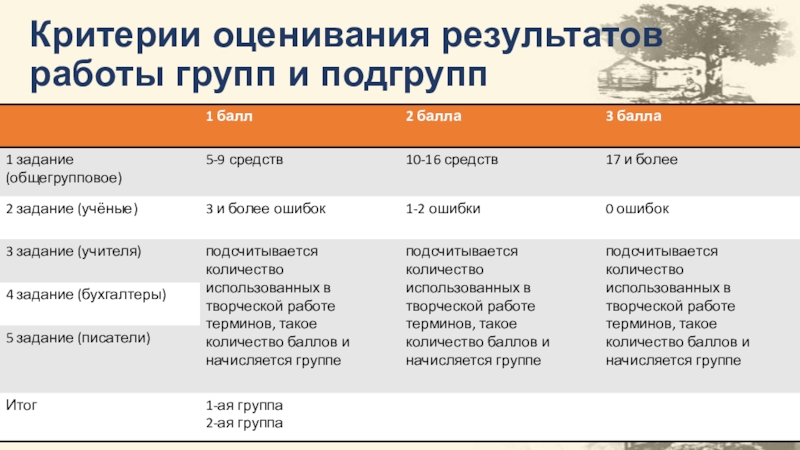 Критерии оценивания результатов работы групп и подгрупп

| | 1 балл | 2 балла | 3 балла |
|---|---|---|---|
| 1 задание (общегрупповое) | 5-9 средств | 10-16 средств | 17 и более |
| 2 задание (учёные) | 3 и более ошибок | 1-2 ошибки | 0 ошибок |
| 3 задание (учителя) | подсчитывается количество использованных в творческой работе терминов, такое количество баллов и начисляется группе | подсчитывается количество использованных в творческой работе терминов, такое количество баллов и начисляется группе | подсчитывается количество использованных в творческой работе терминов, такое количество баллов и начисляется группе |
| 4 задание (бухгалтеры) | | | |
| 5 задание (писатели) | | | |
| Итог | 1-ая группа 2-ая группа | | |